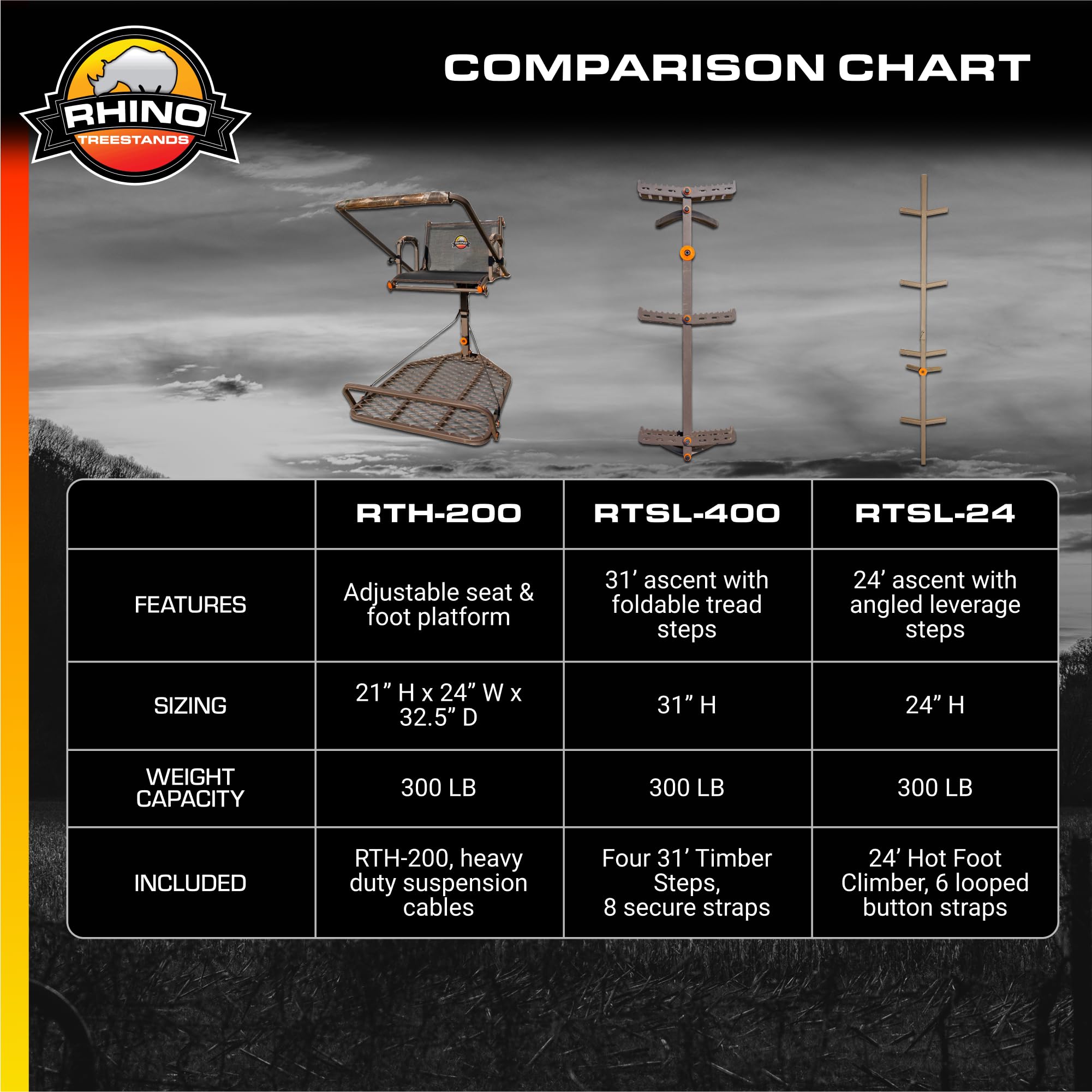 RHINO
TREESTANDS

COMPARISON CHART

RHINO

| | RTH-200 | RTSL-400 | RTSL-24 |
|---|---|---|---|
| FEATURES | Adjustable seat & foot platform | 31’ ascent with foldable tread steps | 24’ ascent with angled leverage steps |
| SIZING | 21” H x 24” W x 32.5” D | 31” H | 24” H |
| WEIGHT CAPACITY | 300 LB | 300 LB | 300 LB |
| INCLUDED | RTH-200, heavy duty suspension cables | Four 31’ Timber Steps, 8 secure straps | 24’ Hot Foot Climber, 6 looped button straps |